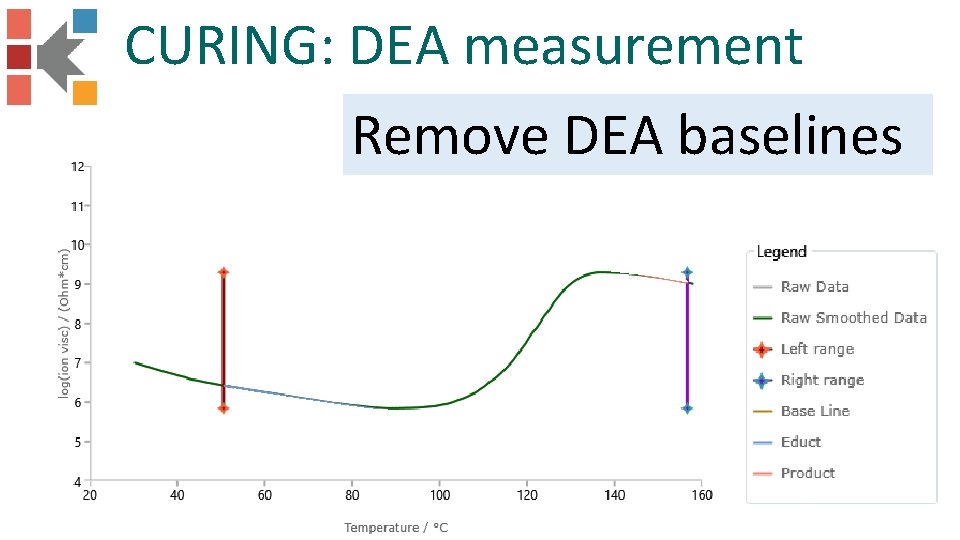 CURING: DEA measurement

Remove DEA baselines

12
11
10
9
8
7
6
5
4

log(ion visc) / (Ohm*cm)

20 40 60 80 100 120 140 160

Temperature / °C

Legend
Raw Data
Raw Smoothed Data
Left range
Right range
Base Line
Educt
Product